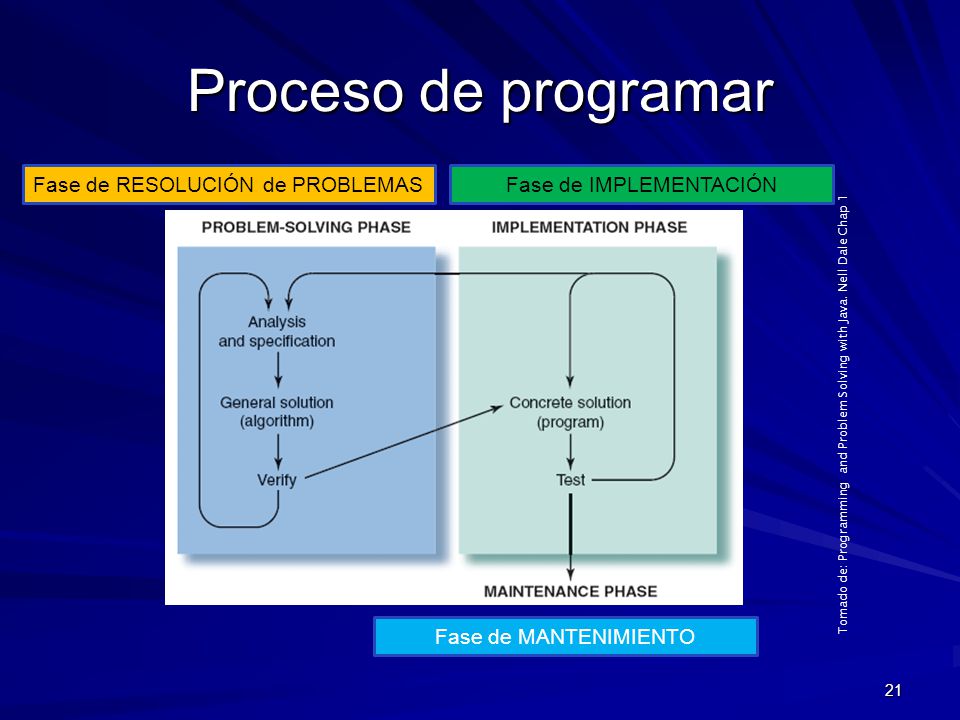 Proceso de programar

Fase de RESOLUCIÓN de PROBLEMAS

Fase de IMPLEMENTACIÓN

PROBLEM-SOLVING PHASE

IMPLEMENTATION PHASE

Analysis and specification

General solution (algorithm)

Verify

Concrete solution (program)

Test

MAINTENANCE PHASE

Fase de MANTENIMIENTO

Tomado de: Programming and Problem Solving with Java. Nell Dale Chap 1

21